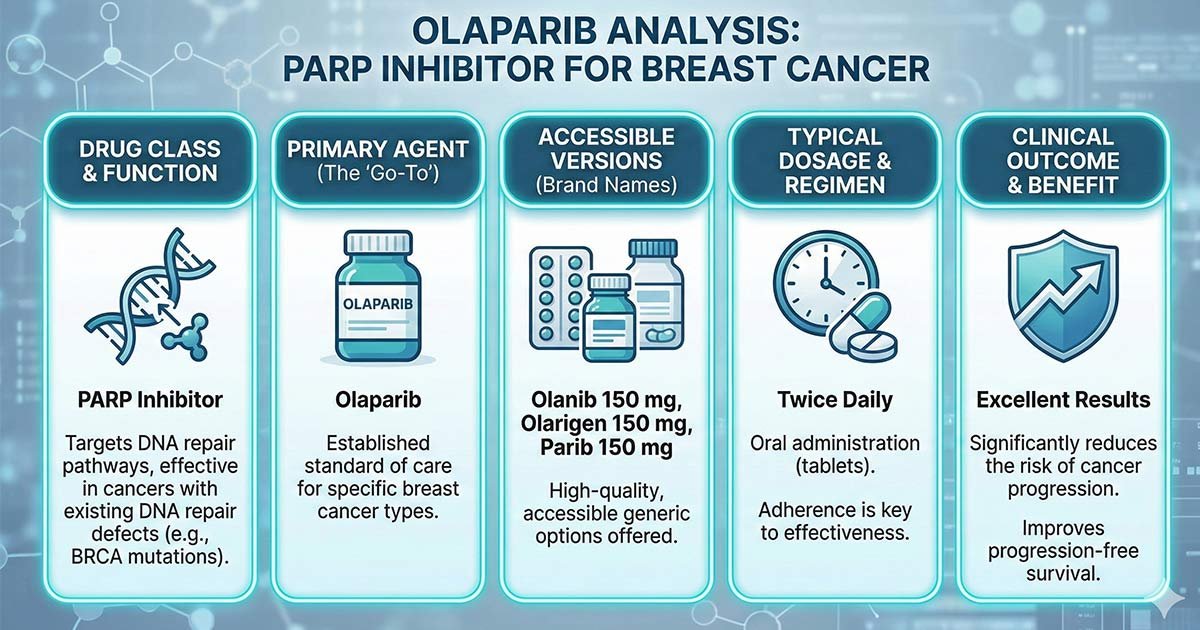 OLAPARIB ANALYSIS:
PARP INHIBITOR FOR BREAST CANCER

DRUG CLASS & FUNCTION

PARP Inhibitor

Targets DNA repair pathways, effective in cancers with existing DNA repair defects (e.g., BRCA mutations).

PRIMARY AGENT (The 'Go-To')

OLAPARIB

Olaparib

Established standard of care for specific breast cancer types.

ACCESSIBLE VERSIONS (Brand Names)

Olanib 150 mg, Olarigen 150 mg, Parib 150 mg

High-quality, accessible generic options offered.

TYPICAL DOSAGE & REGIMEN

Twice Daily

Oral administration (tablets).

Adherence is key to effectiveness.

CLINICAL OUTCOME & BENEFIT

Excellent Results

Significantly reduces the risk of cancer progression.

Improves progression-free survival.